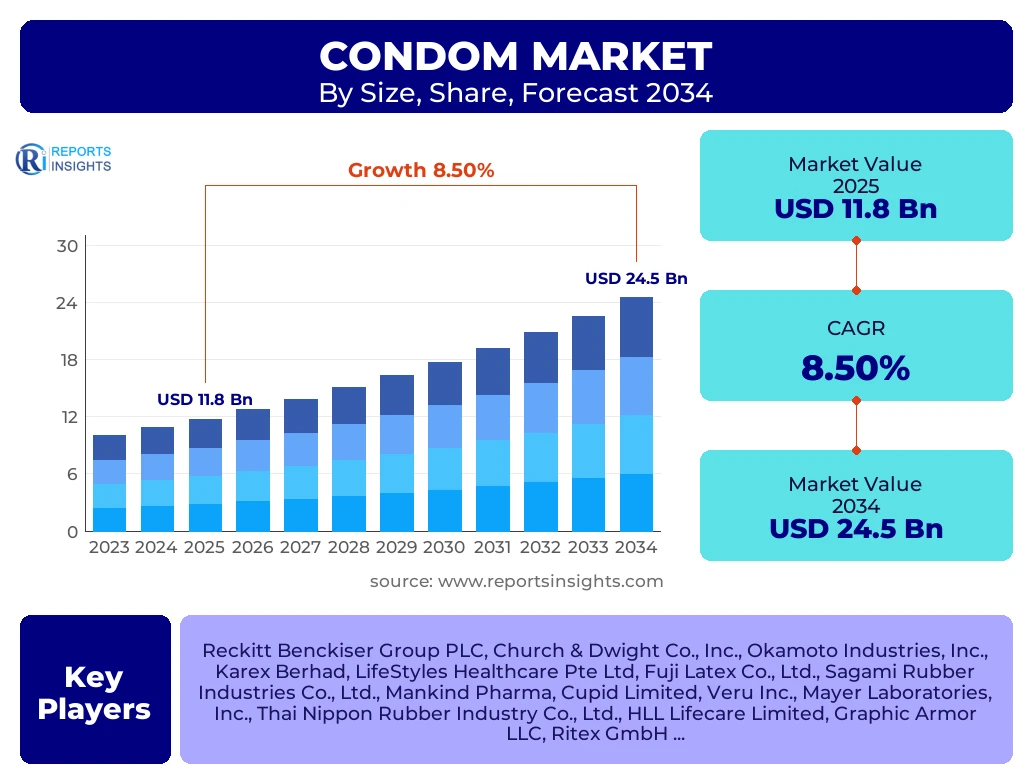 CONDOM MARKET
By Size, Share, Forecast 2034

REPORTS INSIGHTS

Growth 8.50%

USD 24.5 Bn

USD 11.8 Bn

30
24
18
12
6
0

2023 2024 2025 2026 2027 2028 2029 2030 2031 2032 2033 2034

source: www.reportsinsights.com

Market Value 2025
USD 11.8 Bn

CAGR
8.50%

Market Value 2034
USD 24.5 Bn

Key Players

Reckitt Benckiser Group PLC, Church & Dwight Co., Inc., Okamoto Industries, Inc., Karex Berhad, LifeStyles Healthcare Pte Ltd, Fuji Latex Co., Ltd., Sagami Rubber Industries Co., Ltd., Mankind Pharma, Cupid Limited, Veru Inc., Mayer Laboratories, Inc., Thai Nippon Rubber Industry Co., Ltd., HLL Lifecare Limited, Graphic Armor LLC, Ritex GmbH ...